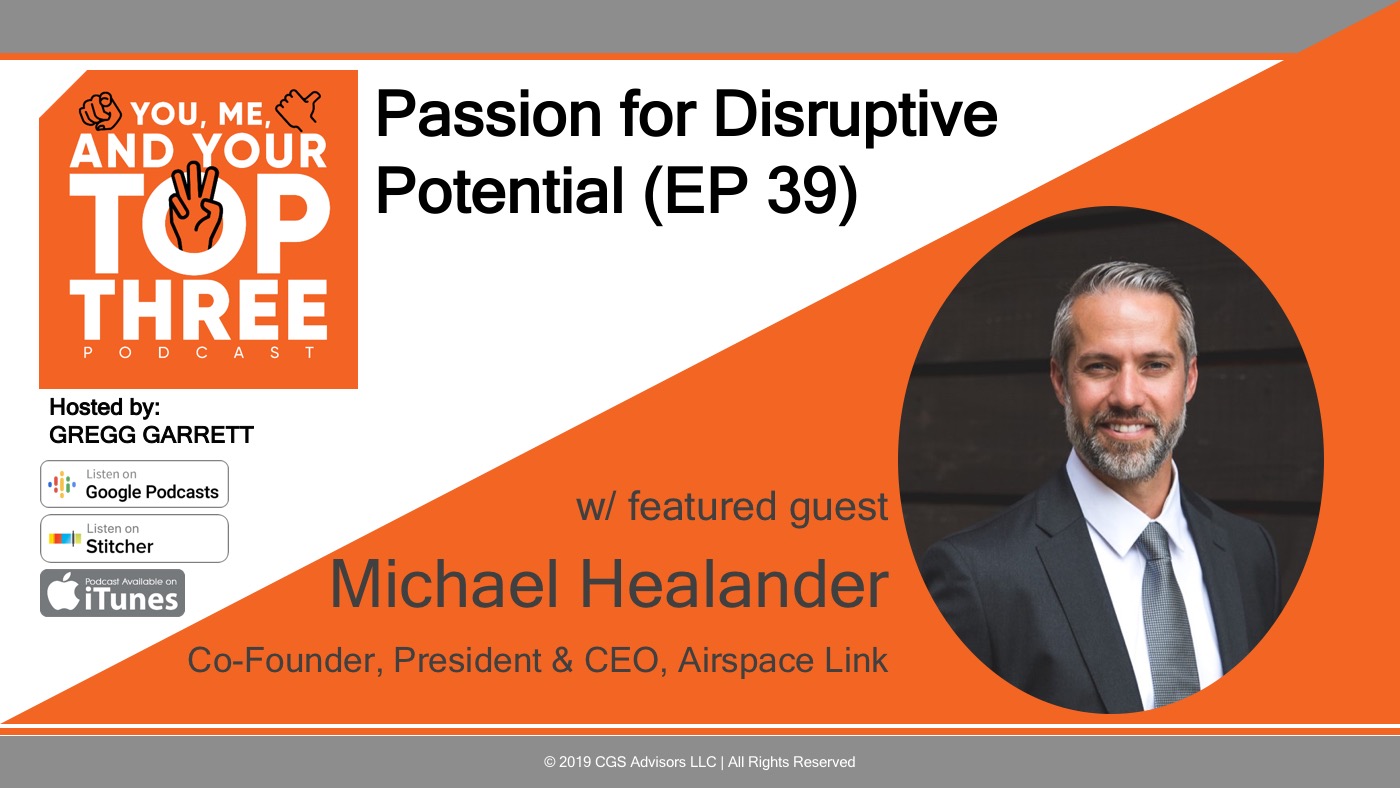 YOU, ME, AND YOUR TOP THREE
PODCAST

Passion for Disruptive Potential (EP 39)

Hosted by:
GREGG GARRETT

Listen on
Google Podcasts

Listen on
Stitcher

Podcast Available on
iTunes

w/ featured guest
Michael Healander
Co-Founder, President & CEO, Airspace Link

© 2019 CGS Advisors LLC | All Rights Reserved